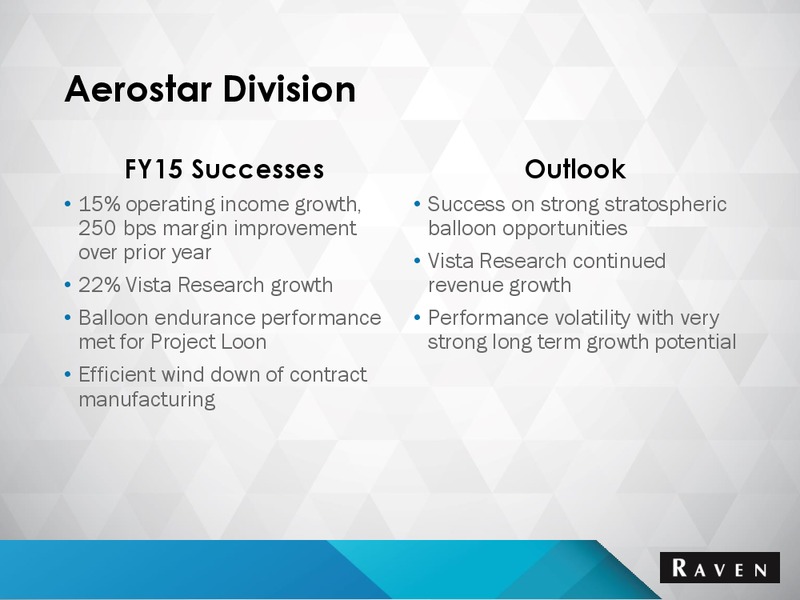 Aerostar Division

FY15 Successes

• 15% operating income growth, 250 bps margin improvement over prior year
• 22% Vista Research growth
• Balloon endurance performance met for Project Loon
• Efficient wind down of contract manufacturing

Outlook

• Success on strong stratospheric balloon opportunities
• Vista Research continued revenue growth
• Performance volatility with very strong long term growth potential

RAVEN